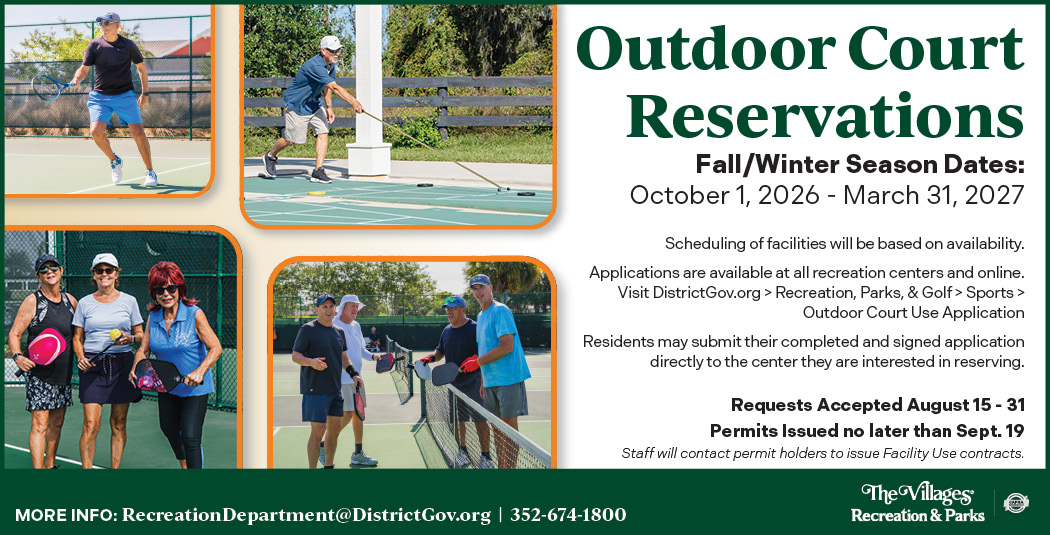 Outdoor Court Reservations

Fall/Winter Season Dates:
October 1, 2026 - March 31, 2027

Scheduling of facilities will be based on availability.

Applications are available at all recreation centers and online. Visit DistrictGov.org > Recreation, Parks, & Golf > Sports > Outdoor Court Use Application

Residents may submit their completed and signed application directly to the center they are interested in reserving.

Requests Accepted August 15 - 31
Permits Issued no later than Sept. 19
Staff will contact permit holders to issue Facility Use contracts.

MORE INFO: RecreationDepartment@DistrictGov.org | 352-674-1800

The Villages
Recreation & Parks